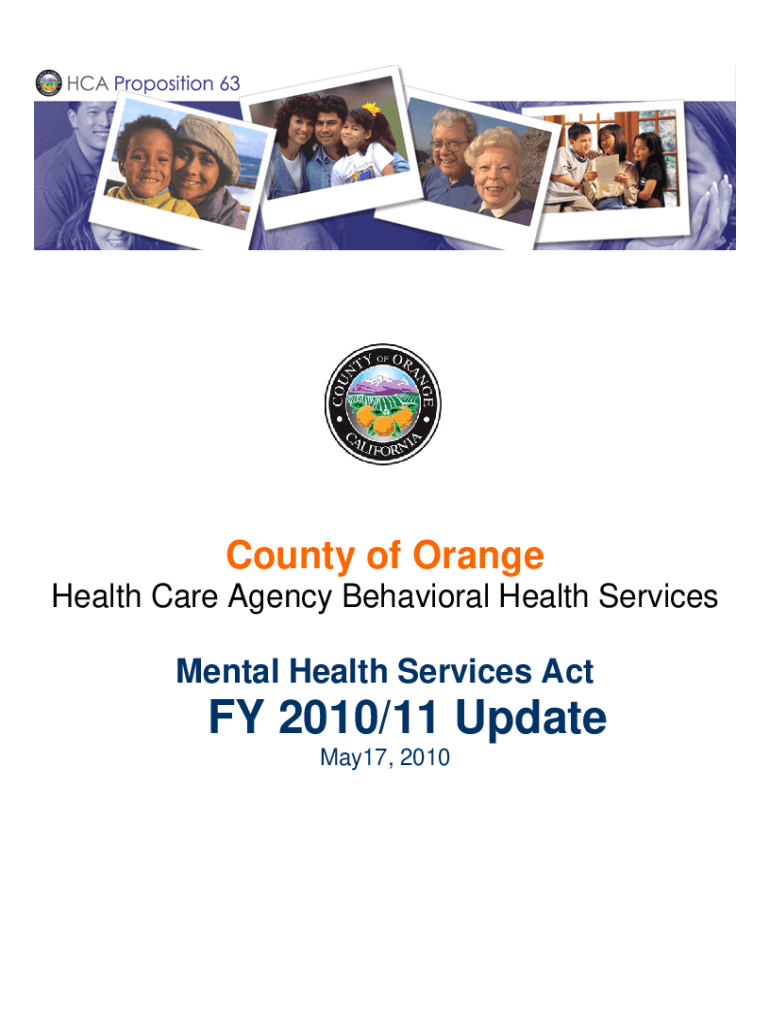 HCA Proposition 63

COUNTY OF ORANGE
CALIFORNIA

County of Orange
Health Care Agency Behavioral Health Services

Mental Health Services Act
FY 2010/11 Update
May17, 2010